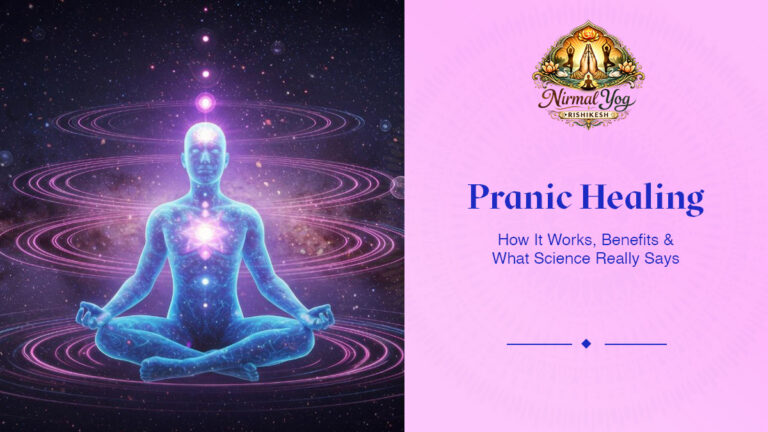 Nirmal Yog
RISHIKESH

Pranic Healing

How It Works, Benefits & What Science Really Says